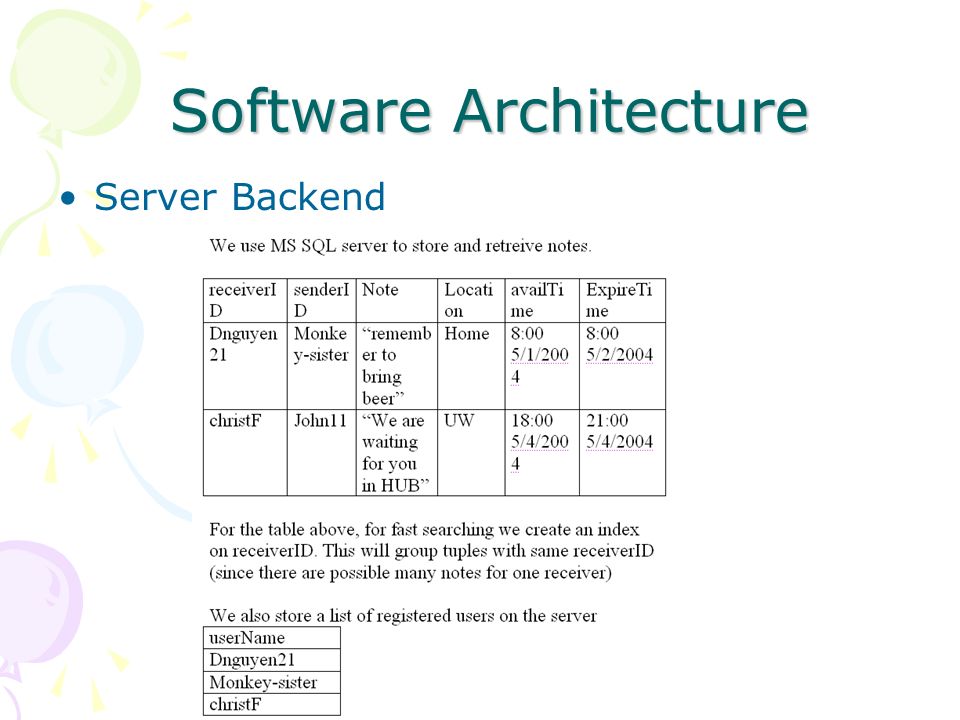 Software Architecture

• Server Backend

We use MS SQL server to store and retreive notes.

| receiverID | senderID | Note | Location | availTime | ExpireTime |
|---|---|---|---|---|---|
| Dnguyen21 | Monkey-sister | “remember to bring beer” | Home | 8:00 5/1/2004 | 8:00 5/2/2004 |
| christF | John11 | “We are waiting for you in HUB” | UW | 18:00 5/4/2004 | 21:00 5/4/2004 |

For the table above, for fast searching we create an index on receiverID. This will group tuples with same receiverID (since there are possible many notes for one receiver)

We also store a list of registered users on the server

| userName |
|---|
| Dnguyen21 |
| Monkey-sister |
| christF |